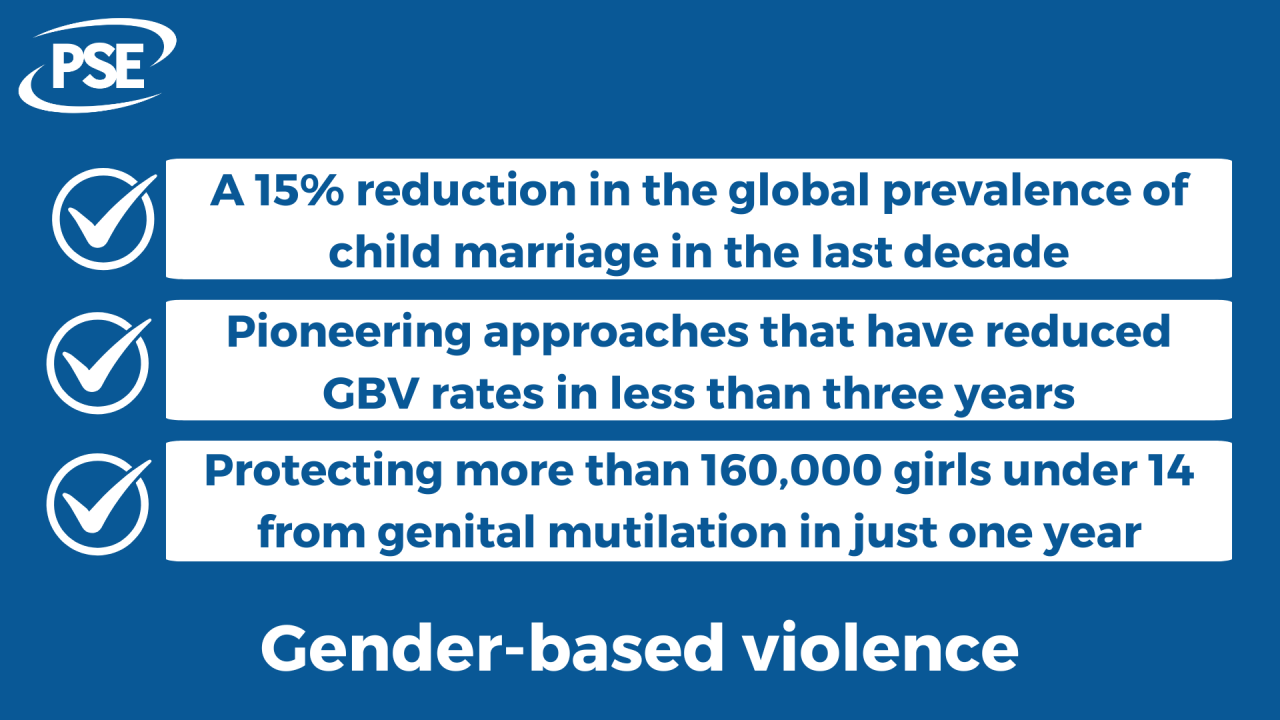 PSE

A 15% reduction in the global prevalence of child marriage in the last decade

Pioneering approaches that have reduced GBV rates in less than three years

Protecting more than 160,000 girls under 14 from genital mutilation in just one year

Gender-based violence